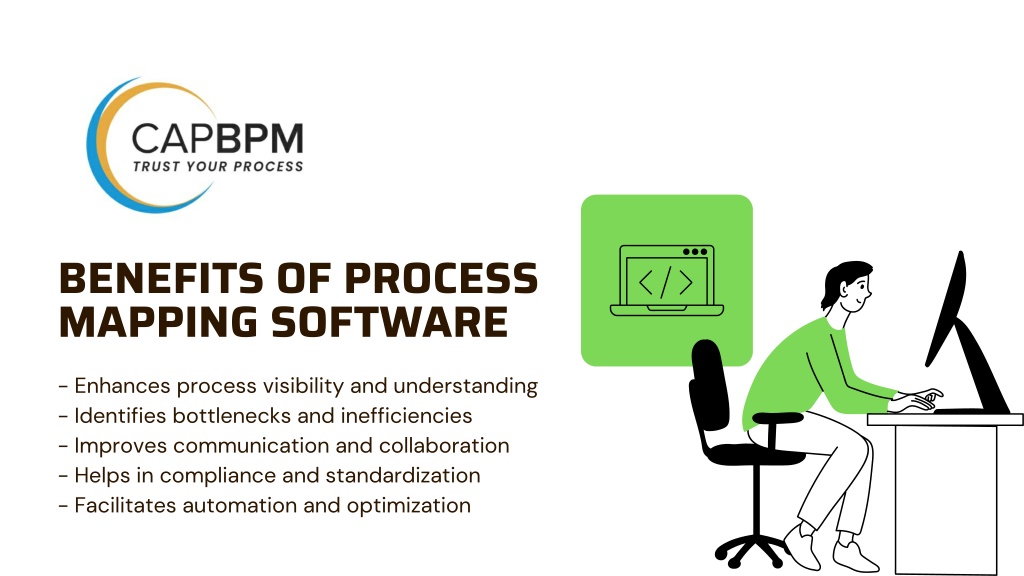 CAPBPM
TRUST YOUR PROCESS

BENEFITS OF PROCESS MAPPING SOFTWARE

- Enhances process visibility and understanding
- Identifies bottlenecks and inefficiencies
- Improves communication and collaboration
- Helps in compliance and standardization
- Facilitates automation and optimization

</>